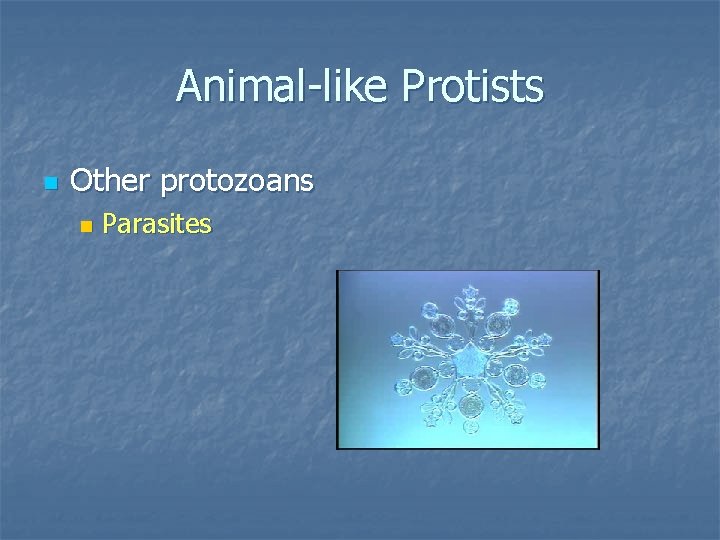 Animal-like Protists

Other protozoans

Parasites